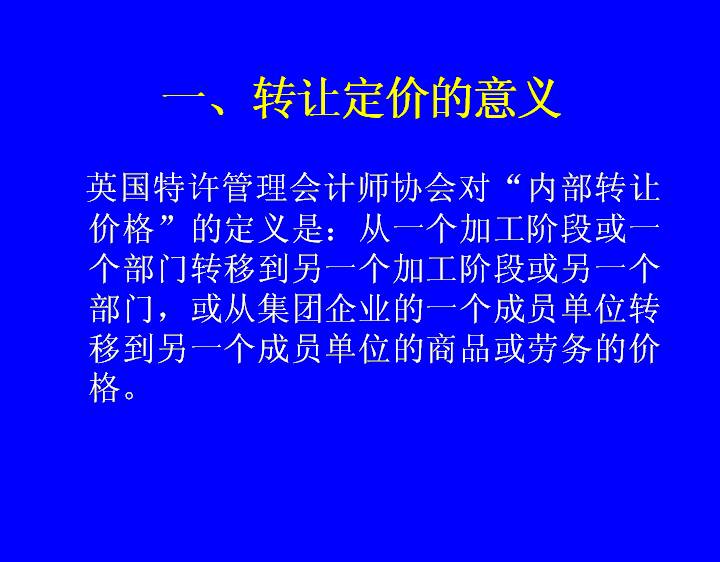 一、转让定价的意义

英国特许管理会计师协会对“内部转让价格”的定义是：从一个加工阶段或一个部门转移到另一个加工阶段或另一个部门，或从集团企业的一个成员单位转移到另一个成员单位的商品或劳务的价格。